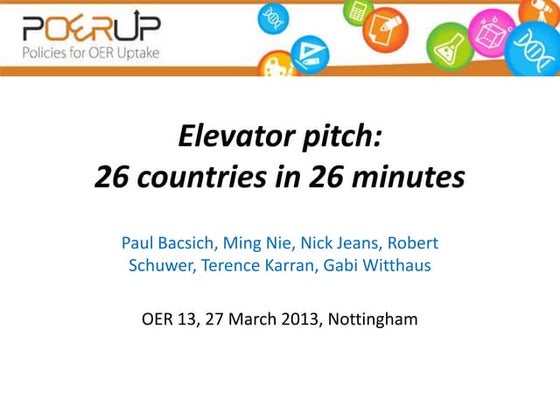 POERUP
Policies for OER Uptake

Elevator pitch:
26 countries in 26 minutes

Paul Bacsich, Ming Nie, Nick Jeans, Robert Schuwer, Terence Karran, Gabi Witthaus

OER 13, 27 March 2013, Nottingham